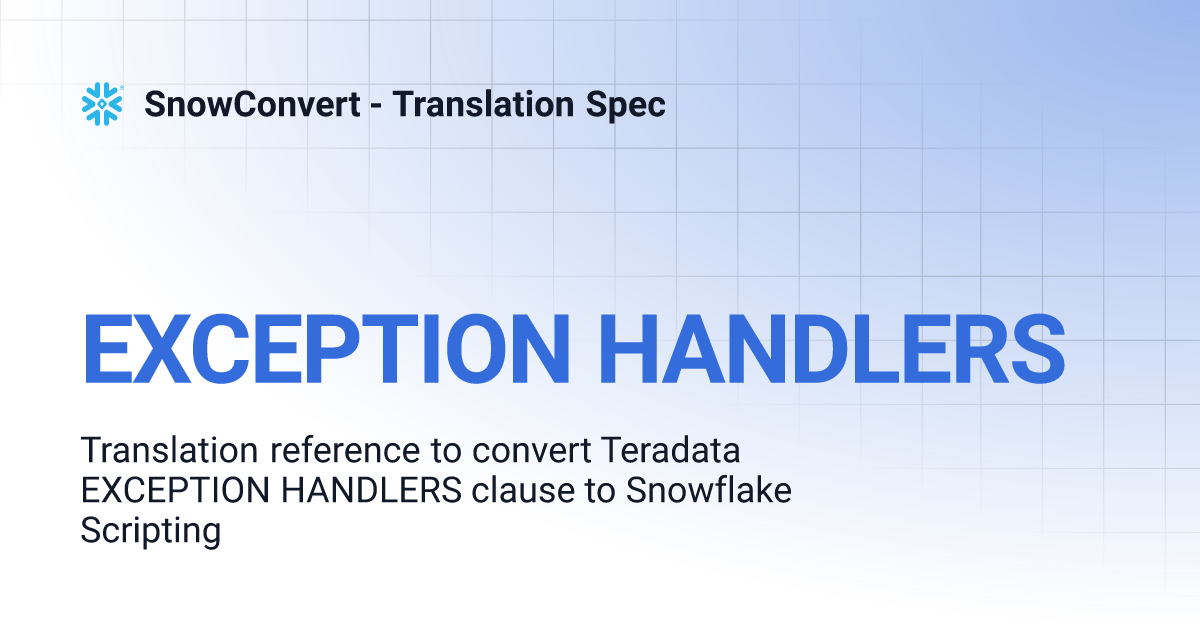 SnowConvert - Translation Spec

EXCEPTION HANDLERS

Translation reference to convert Teradata EXCEPTION HANDLERS clause to Snowflake Scripting